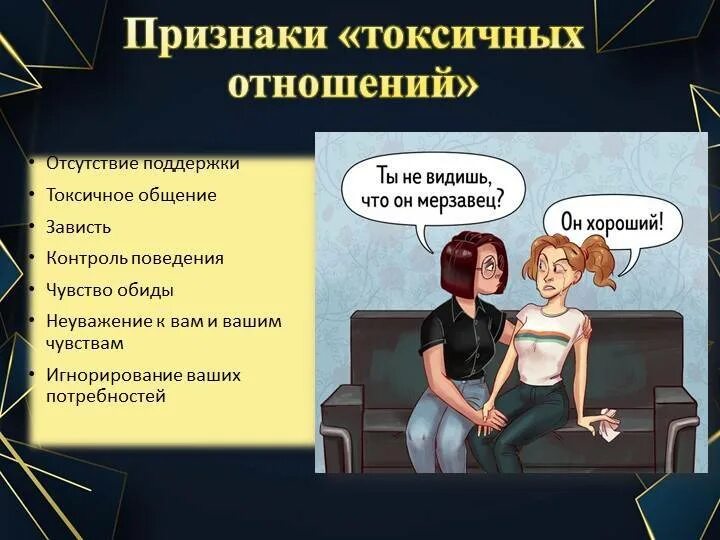 Признаки «токсичных отношений»

• Отсутствие поддержки
• Токсичное общение
• Зависть
• Контроль поведения
• Чувство обиды
• Неуважение к вам и вашим чувствам
• Игнорирование ваших потребностей

Ты не видишь, что он мерзавец?

Он хороший!